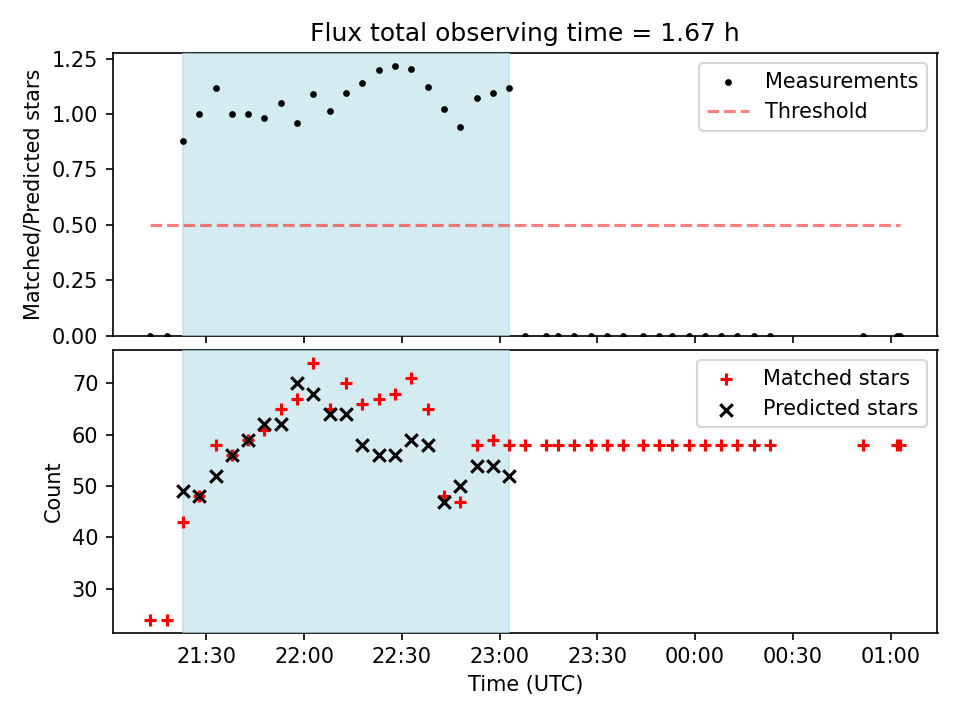 Flux total observing time = 1.67 h

Matched/Predicted stars

1.25
1.00
0.75
0.50
0.25
0.00

Measurements
Threshold

Count

70
60
50
40
30

Matched stars
Predicted stars

21:30
22:00
22:30
23:00
23:30
00:00
00:30
01:00

Time (UTC)